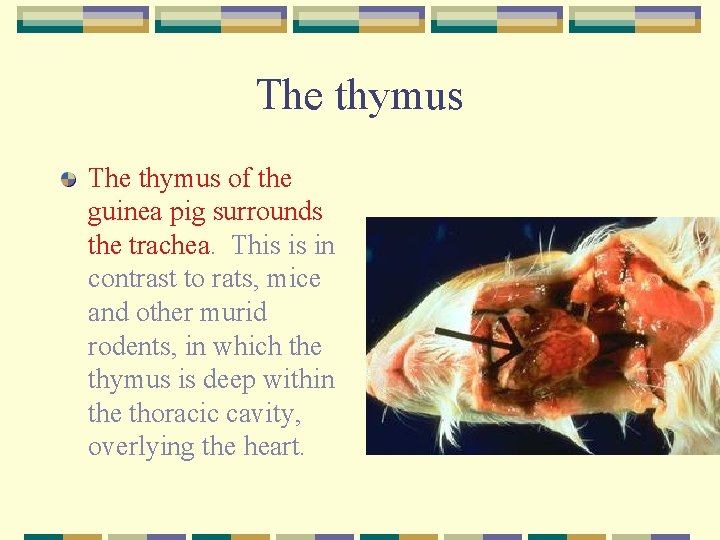 The thymus

The thymus of the guinea pig surrounds the trachea. This is in contrast to rats, mice and other murid rodents, in which the thymus is deep within the thoracic cavity, overlying the heart.